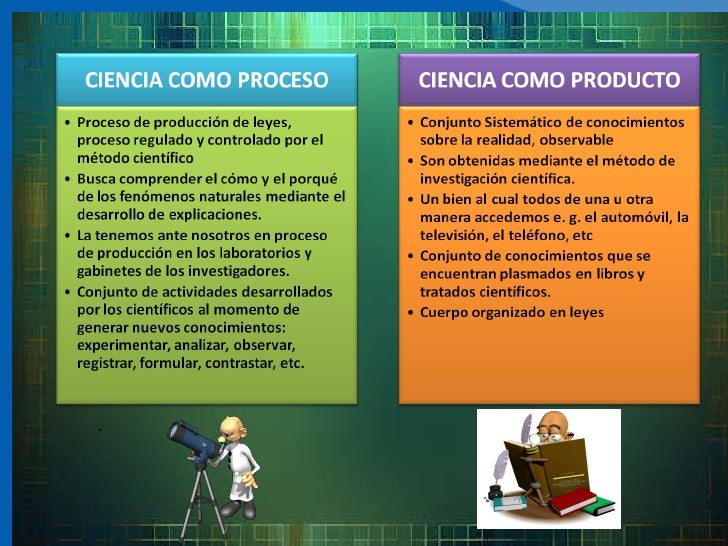 CIENCIA COMO PROCESO

• Proceso de producción de leyes, proceso regulado y controlado por el método científico
• Busca comprender el cómo y el porqué de los fenómenos naturales mediante el desarrollo de explicaciones.
• La tenemos ante nosotros en proceso de producción en los laboratorios y gabinetes de los investigadores.
• Conjunto de actividades desarrollados por los científicos al momento de generar nuevos conocimientos: experimentar, analizar, observar, registrar, formular, contrastar, etc.

CIENCIA COMO PRODUCTO

• Conjunto Sistemático de conocimientos sobre la realidad, observable
• Son obtenidas mediante el método de investigación científica.
• Un bien al cual todos de una u otra manera accedemos e. g. el automóvil, la televisión, el teléfono, etc
• Conjunto de conocimientos que se encuentran plasmados en libros y tratados científicos.
• Cuerpo organizado en leyes